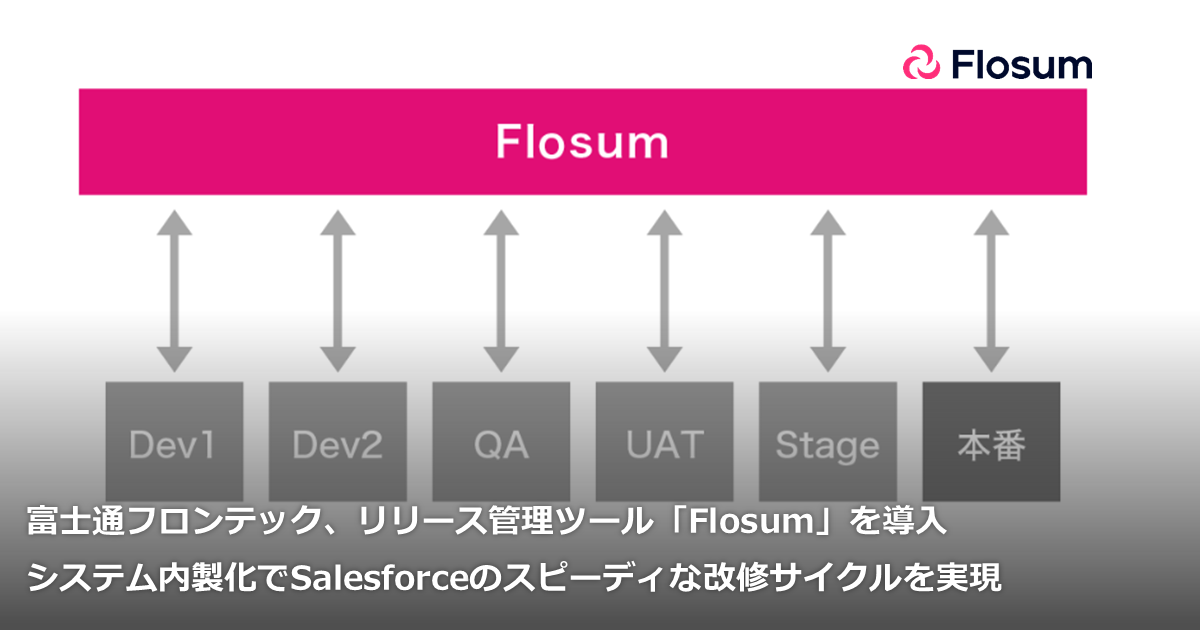 Flosum

Flosum

Dev1

Dev2

QA

UAT

Stage

本番

富士通フロンテック、リリース管理ツール「Flosum」を導入

システム内製化でSalesforceのスピーディな改修サイクルを実現